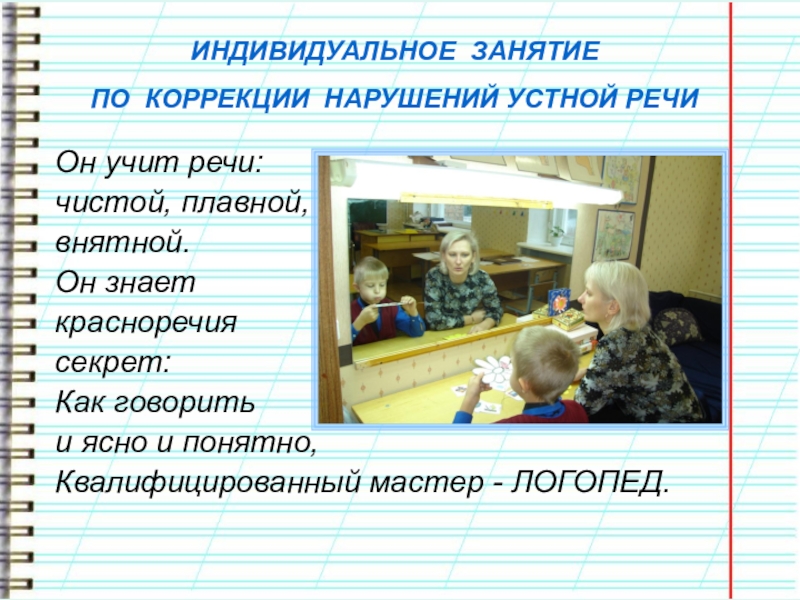 ИНДИВИДУАЛЬНОЕ ЗАНЯТИЕ
ПО КОРРЕКЦИИ НАРУШЕНИЙ УСТНОЙ РЕЧИ

Он учит речи:
чистой, плавной,
внятной.
Он знает
красноречия
секрет:
Как говорить
и ясно и понятно,
Квалифицированный мастер - ЛОГОПЕД.